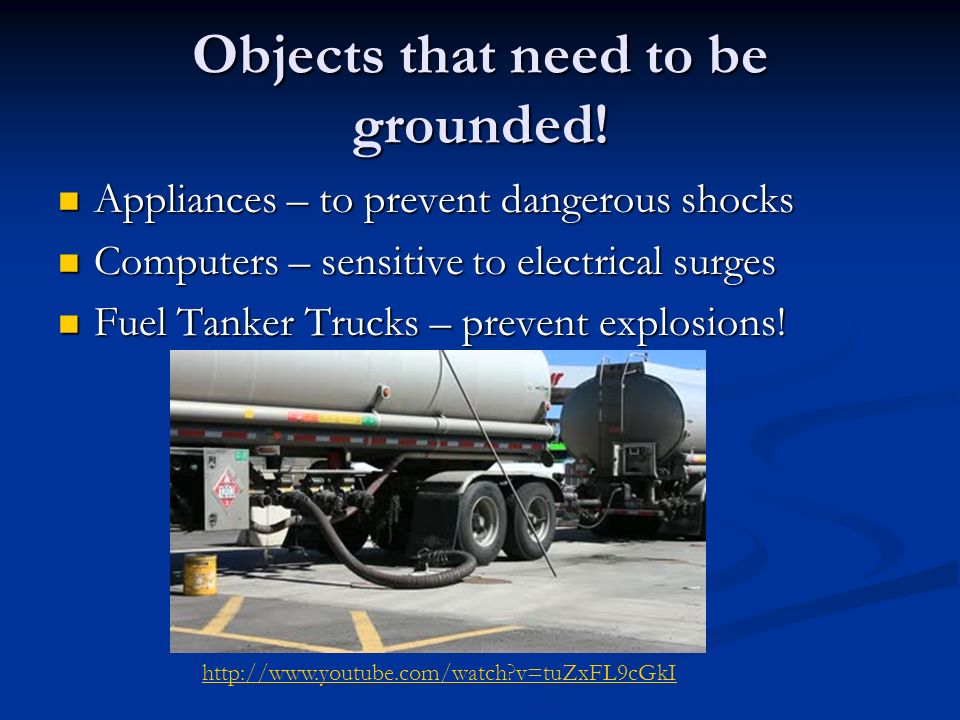 Objects that need to be grounded!

Appliances – to prevent dangerous shocks

Computers – sensitive to electrical surges

Fuel Tanker Trucks – prevent explosions!

1203

http://www.youtube.com/watch?v=tuZxFL9cGkI